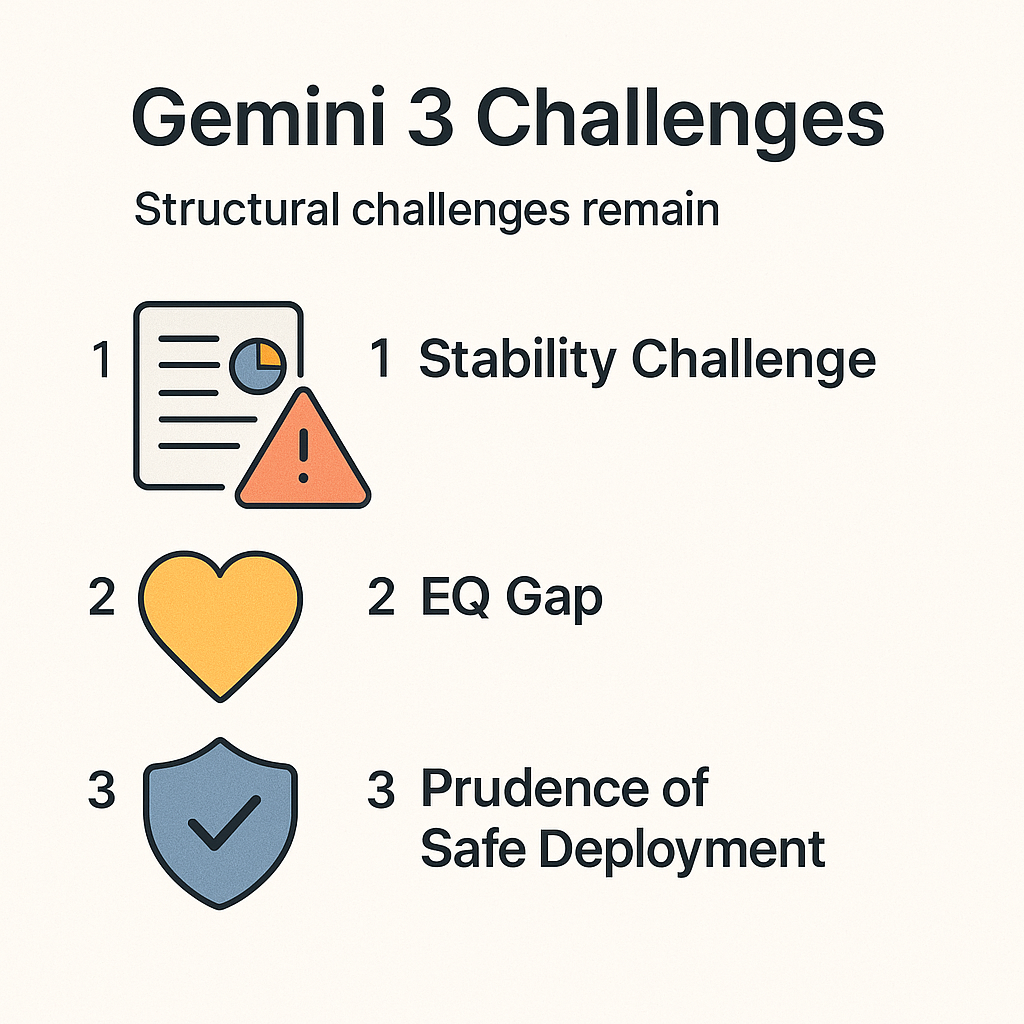 Gemini 3 Challenges

Structural challenges remain

1

1 Stability Challenge

2

2 EQ Gap

3

3 Prudence of Safe Deployment